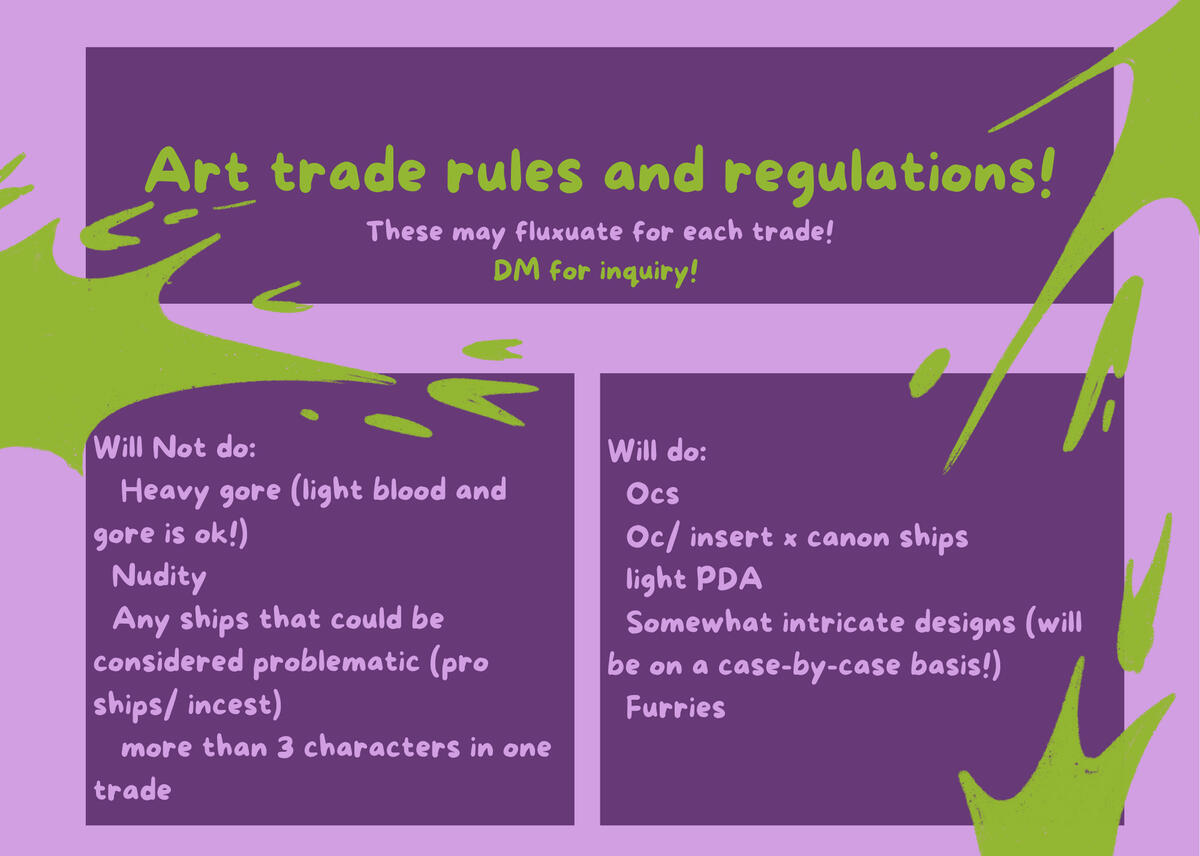 Art trade rules and regulations!

These may fluxuate for each trade!

DM for inquiry!

Will Not do:
Heavy gore (light blood and gore is ok!)
Nudity
Any ships that could be considered problematic (pro ships/ incest)
more than 3 characters in one trade

Will do:
Ocs
Oc/ insert x canon ships
light PDA
Somewhat intricate designs (will be on a case-by-case basis!)
Furries